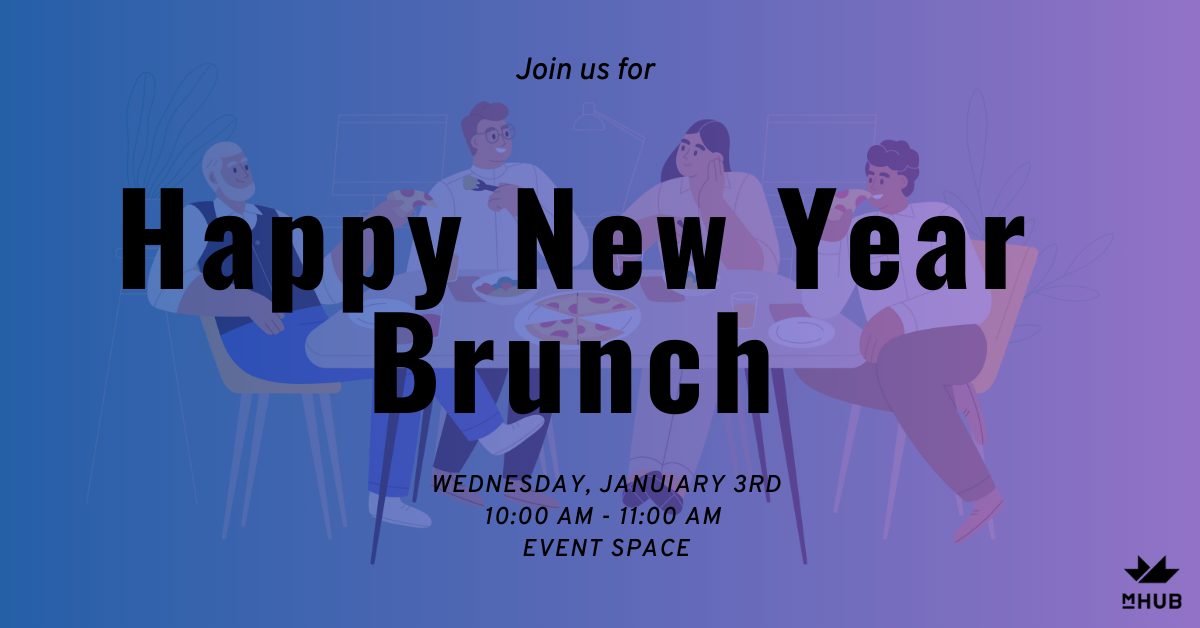 Join us for

Happy New Year Brunch

WEDNESDAY, JANUARY 3RD
10:00 AM - 11:00 AM
EVENT SPACE

MHUB